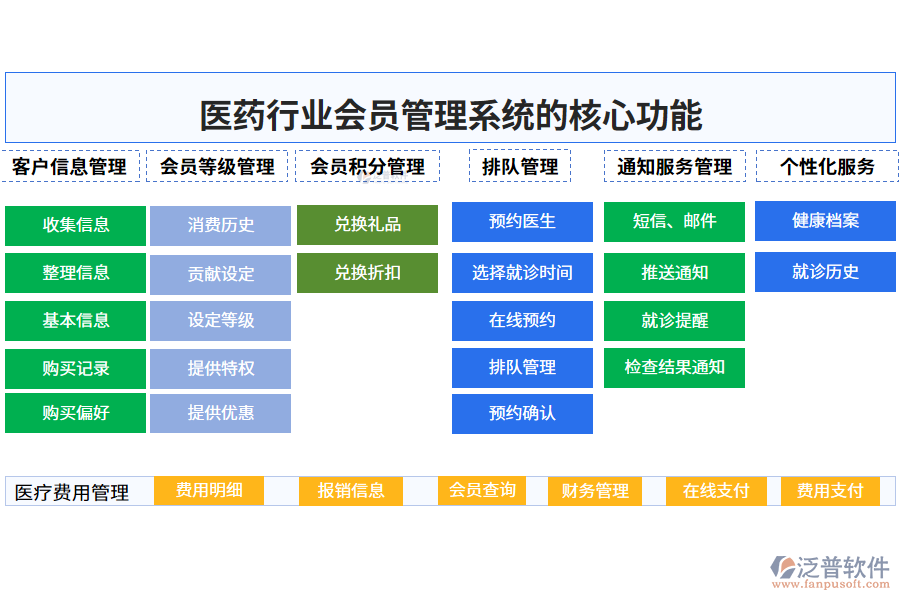 医药行业会员管理系统的核心功能

客户信息管理
收集信息
整理信息
基本信息
购买记录
购买偏好

会员等级管理
消费历史
贡献设定
设定等级
提供特权
提供优惠

会员积分管理
兑换礼品
兑换折扣

排队管理
预约医生
选择就诊时间
在线预约
排队管理
预约确认

通知服务管理
短信、邮件
推送通知
就诊提醒
检查结果通知

个性化服务
健康档案
就诊历史

医疗费用管理
费用明细
报销信息
会员查询
财务管理
在线支付
费用支付

泛普软件
www.fanpusoft.com